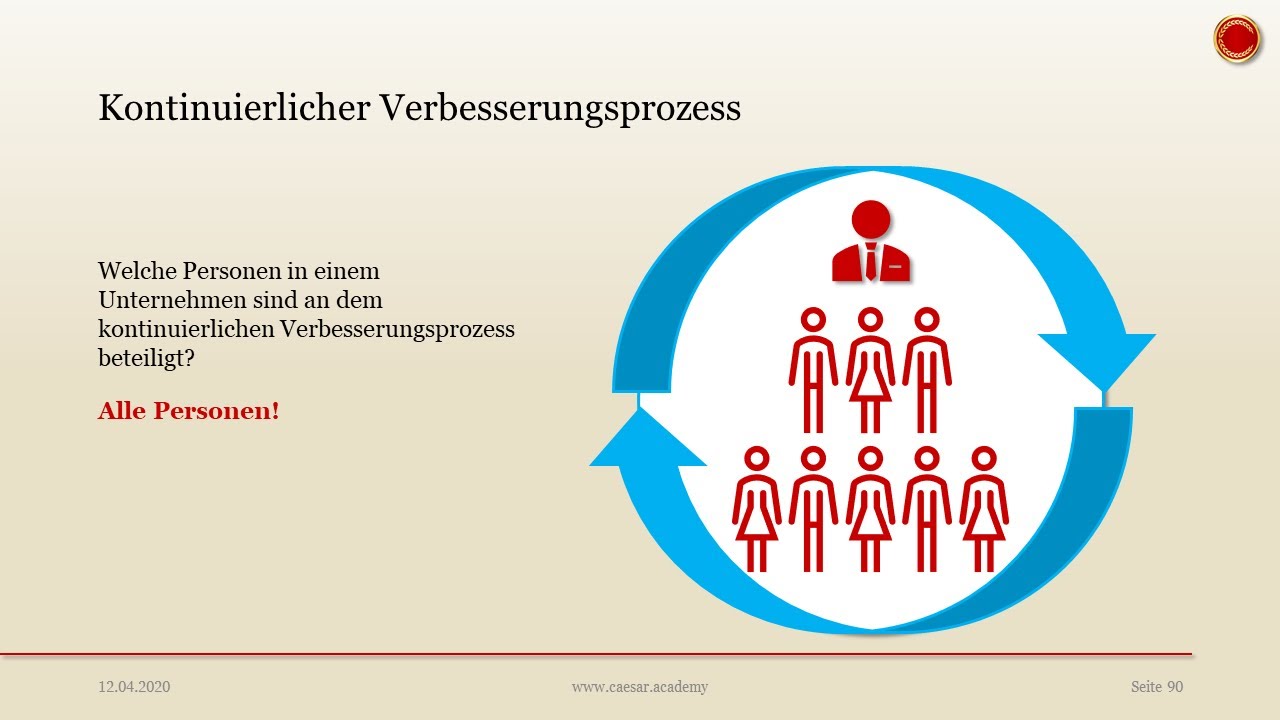 Kontinuierlicher Verbesserungsprozess

Welche Personen in einem Unternehmen sind an dem kontinuierlichen Verbesserungsprozess beteiligt?

Alle Personen!

12.04.2020

www.caesar.academy

Seite 90